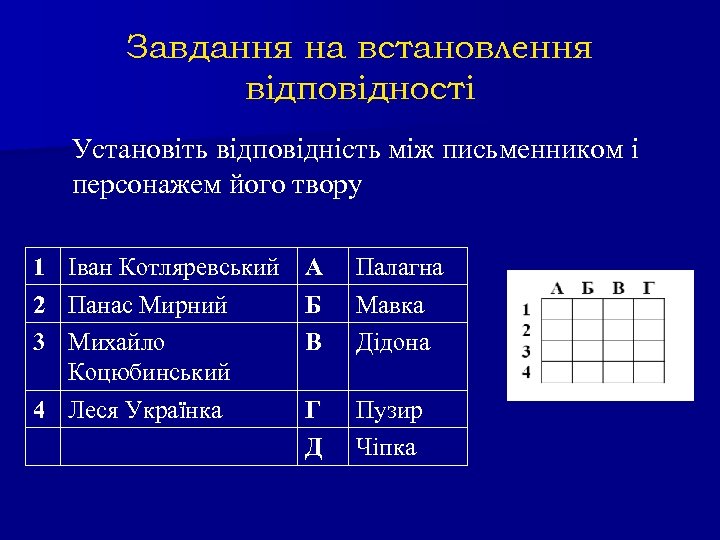 Завдання на встановлення відповідності

Установіть відповідність між письменником і персонажем його твору

| 1 | Іван Котляревський | А | Палагна |
|---|---|---|---|
| 2 | Панас Мирний | Б | Мавка |
| 3 | Михайло Коцюбинський | В | Дідона |
| 4 | Леся Українка | Г | Пузир |
|  |  | Д | Чіпка |

|  | А | Б | В | Г |
|---|---|---|---|---|
| 1 |  |  |  |  |
| 2 |  |  |  |  |
| 3 |  |  |  |  |
| 4 |  |  |  |  |